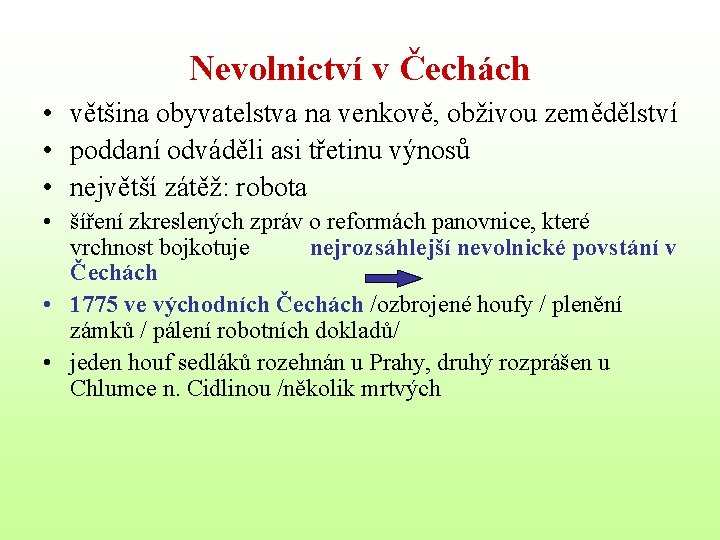 Nevolnictví v Čechách

• většina obyvatelstva na venkově, obživou zemědělství
• poddaní odváděli asi třetinu výnosů
• největší zátěž: robota
• šíření zkreslených zpráv o reformách panovnice, které vrchnost bojkotuje nejrozsáhlejší nevolnické povstání v Čechách
• 1775 ve východních Čechách /ozbrojené houfy / plenění zámků / pálení robotních dokladů/
• jeden houf sedláků rozehnán u Prahy, druhý rozprášen u Chlumce n. Cidlinou /několik mrtvých